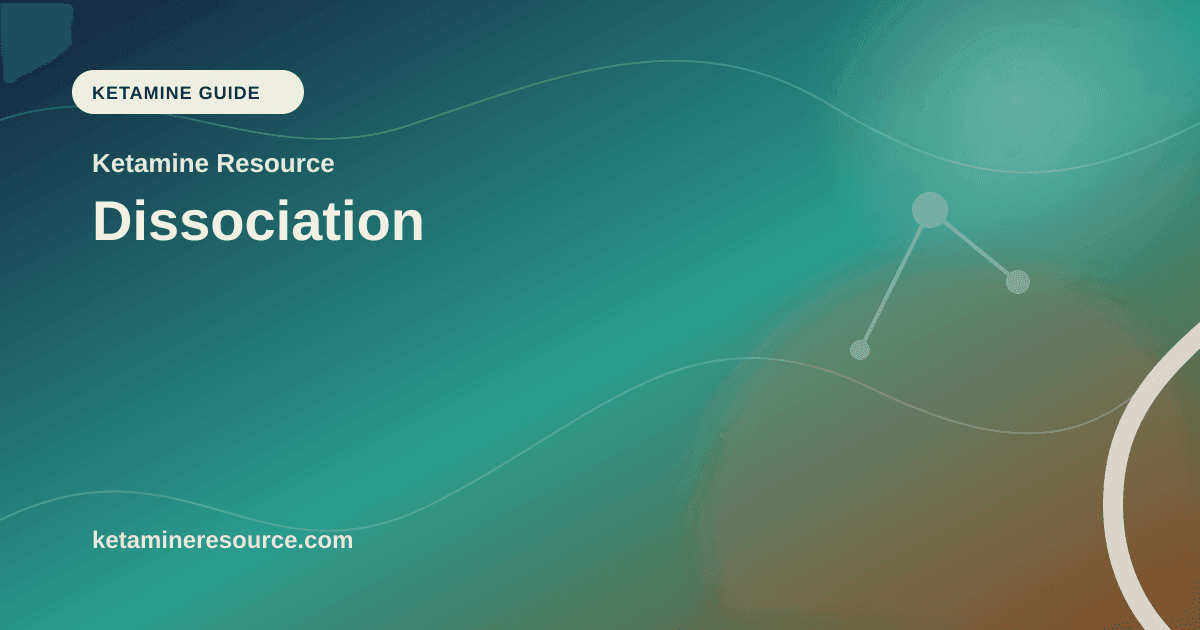 KETAMINE GUIDE

Ketamine Resource

Dissociation

ketamineresource.com